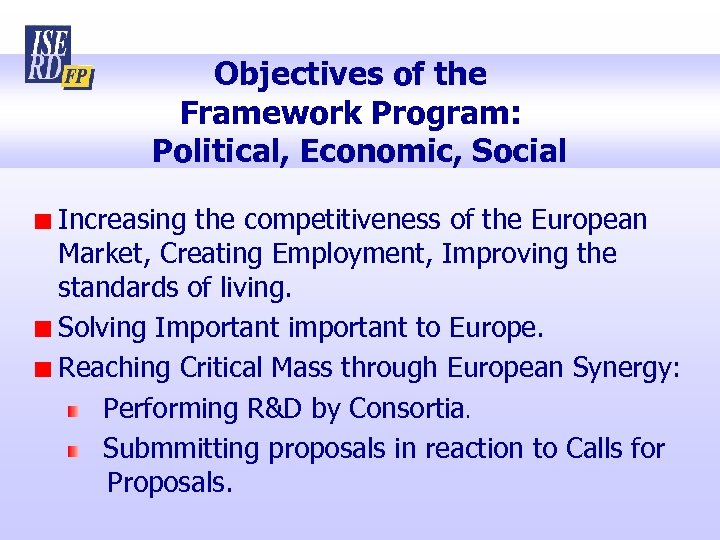 ISE RD FP

Objectives of the Framework Program: Political, Economic, Social

Increasing the competitiveness of the European Market, Creating Employment, Improving the standards of living.

Solving Important important to Europe.

Reaching Critical Mass through European Synergy:

Performing R&D by Consortia.

Submmitting proposals in reaction to Calls for Proposals.